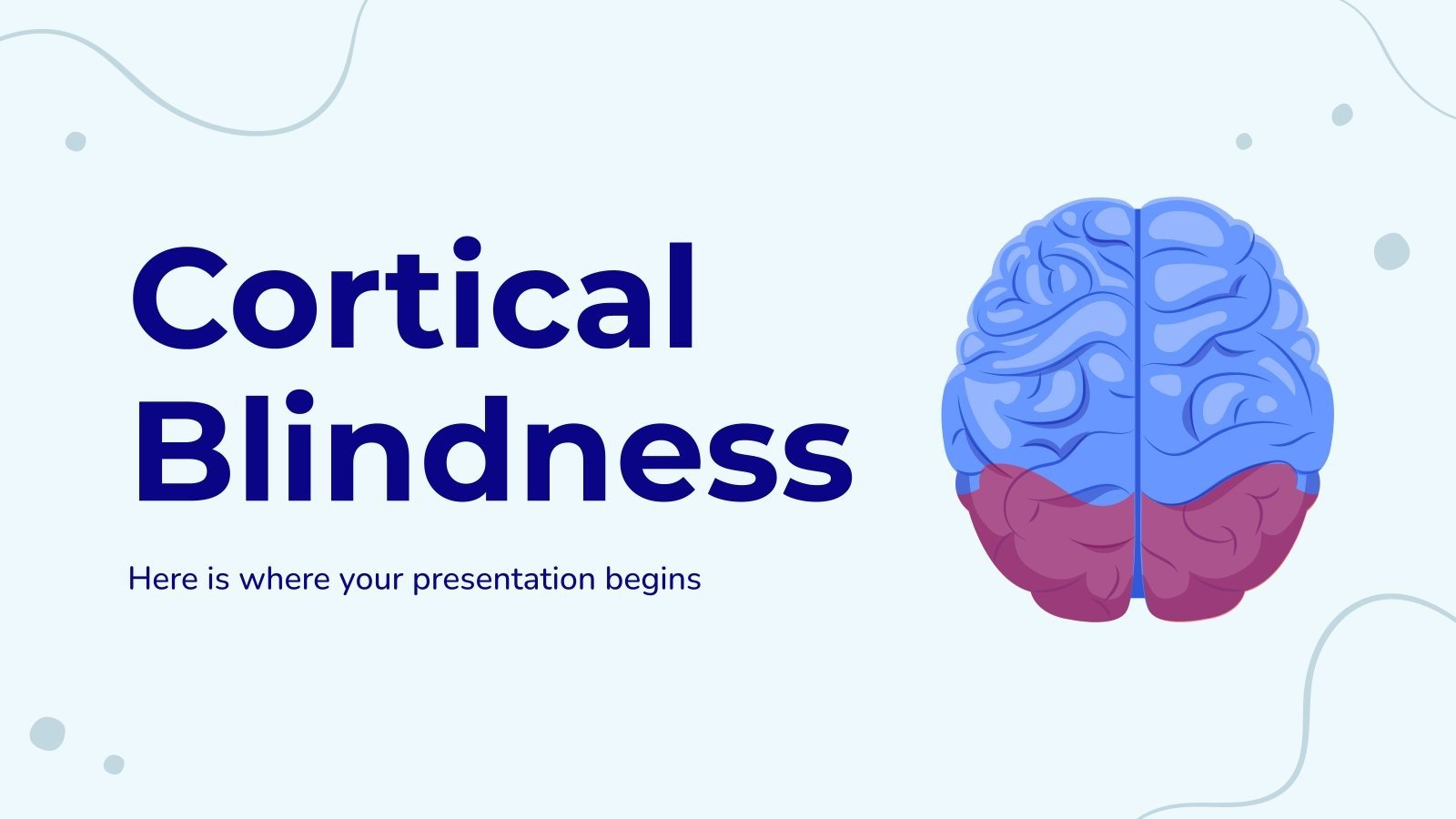 Cortical Blindness

Here is where your presentation begins